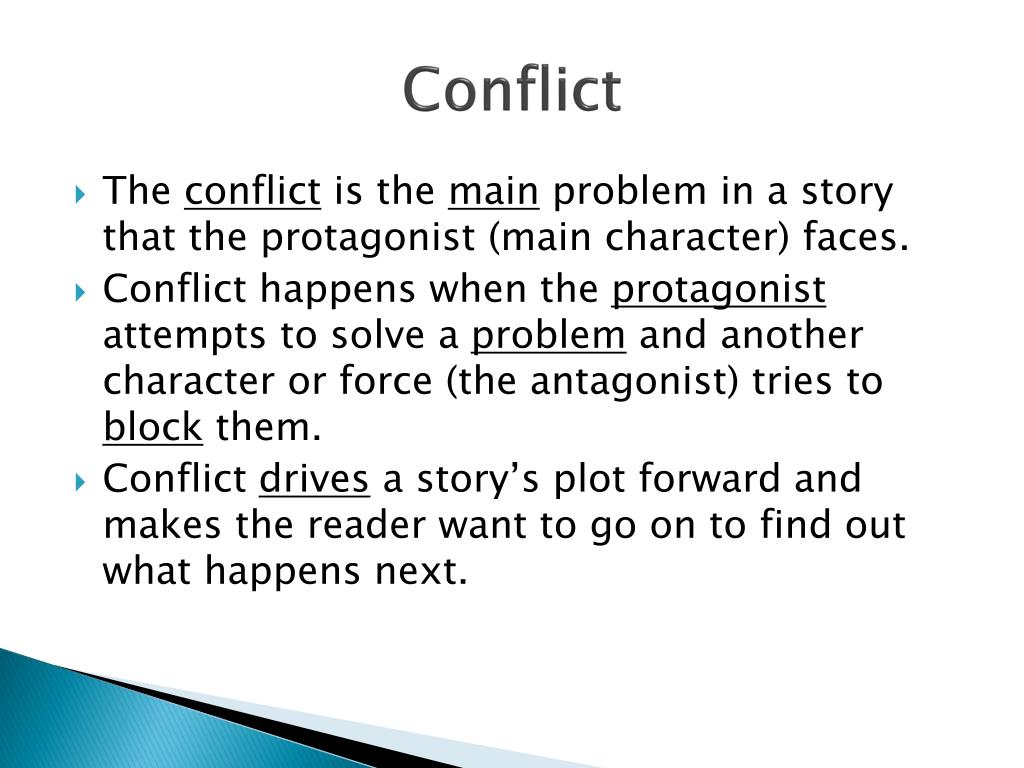 Conflict

The conflict is the main problem in a story that the protagonist (main character) faces.

Conflict happens when the protagonist attempts to solve a problem and another character or force (the antagonist) tries to block them.

Conflict drives a story's plot forward and makes the reader want to go on to find out what happens next.